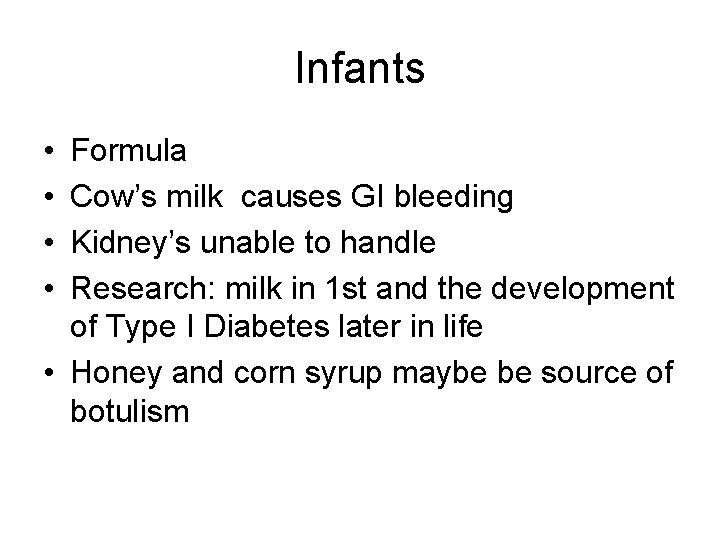 Infants

• Formula
• Cow's milk  causes GI bleeding
• Kidney's unable to handle
• Research: milk in 1st and the development of Type I Diabetes later in life
• Honey and corn syrup maybe be source of botulism